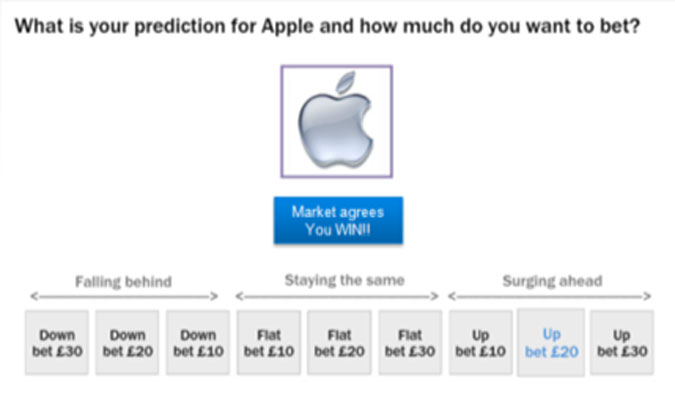 What is your prediction for Apple and how much do you want to bet?

Market agrees
You WIN!!

Falling behind

Staying the same

Surging ahead

Down bet £30

Down bet £20

Down bet £10

Flat bet £10

Flat bet £20

Flat bet £30

Up bet £10

Up bet £20

Up bet £30